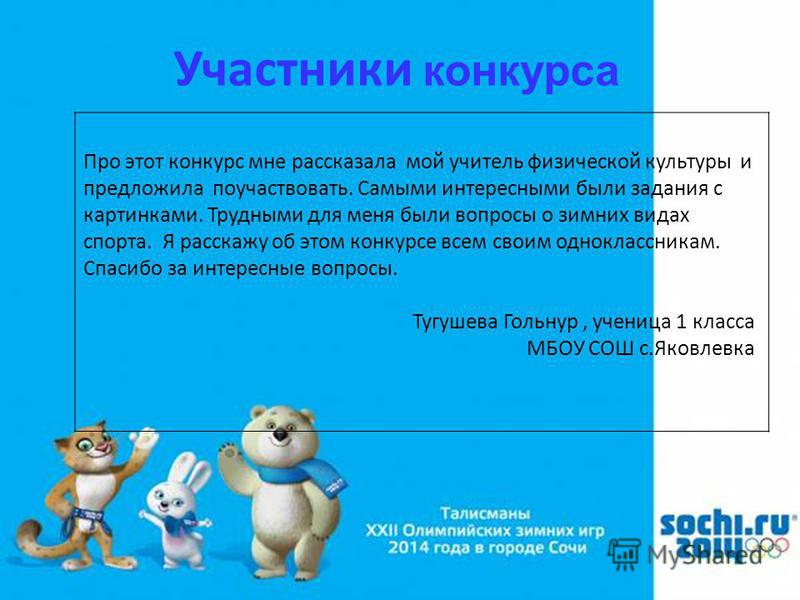 Участники конкурса

Про этот конкурс мне рассказала мой учитель физической культуры и предложила поучаствовать. Самыми интересными были задания с картинками. Трудными для меня были вопросы о зимних видах спорта. Я расскажу об этом конкурсе всем своим одноклассникам. Спасибо за интересные вопросы.

Тугушева Гольнур , ученица 1 класса
МБОУ СОШ с.Яковлевка

Талисманы
XXII Олимпийских зимних игр
2014 года в городе Сочи

sochi.ru
2014

MyShared